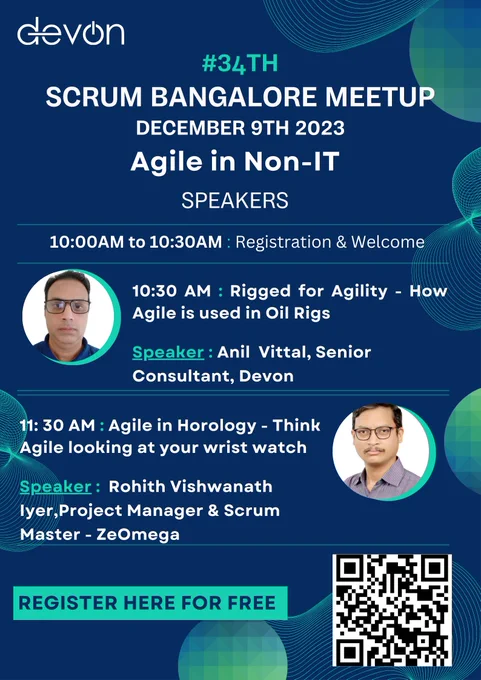 devon

#34TH
SCRUM BANGALORE MEETUP
DECEMBER 9TH 2023
Agile in Non-IT
SPEAKERS

10:00AM to 10:30AM : Registration & Welcome

10:30 AM : Rigged for Agility - How Agile is used in Oil Rigs

Speaker : Anil Vittal, Senior Consultant, Devon

11: 30 AM : Agile in Horology - Think Agile looking at your wrist watch

Speaker : Rohith Vishwanath Iyer,Project Manager & Scrum Master - ZeOmega

REGISTER HERE FOR FREE